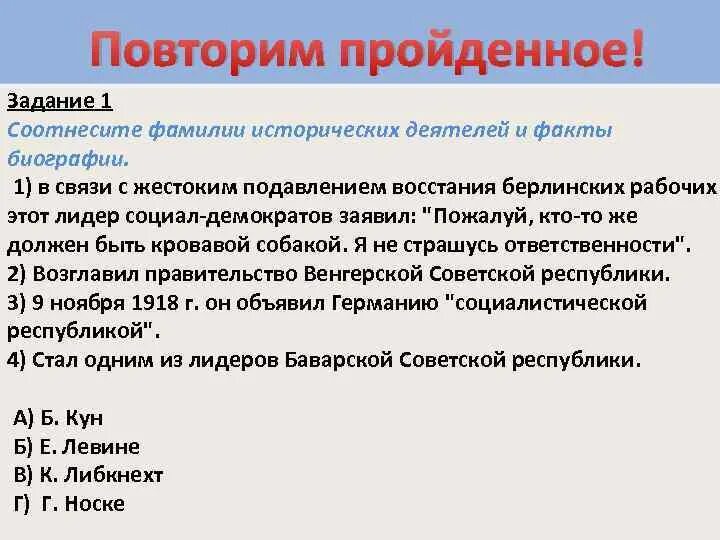 Повторим пройденное!

Задание 1
Соотнесите фамилии исторических деятелей и факты биографии.
1) в связи с жестоким подавлением восстания берлинских рабочих этот лидер социал-демократов заявил: "Пожалуй, кто-то же должен быть кровавой собакой. Я не страшусь ответственности".
2) Возглавил правительство Венгерской Советской республики.
3) 9 ноября 1918 г. он объявил Германию "социалистической республикой".
4) Стал одним из лидеров Баварской Советской республики.

А) Б. Кун
Б) Е. Левине
В) К. Либкнехт
Г) Г. Носке